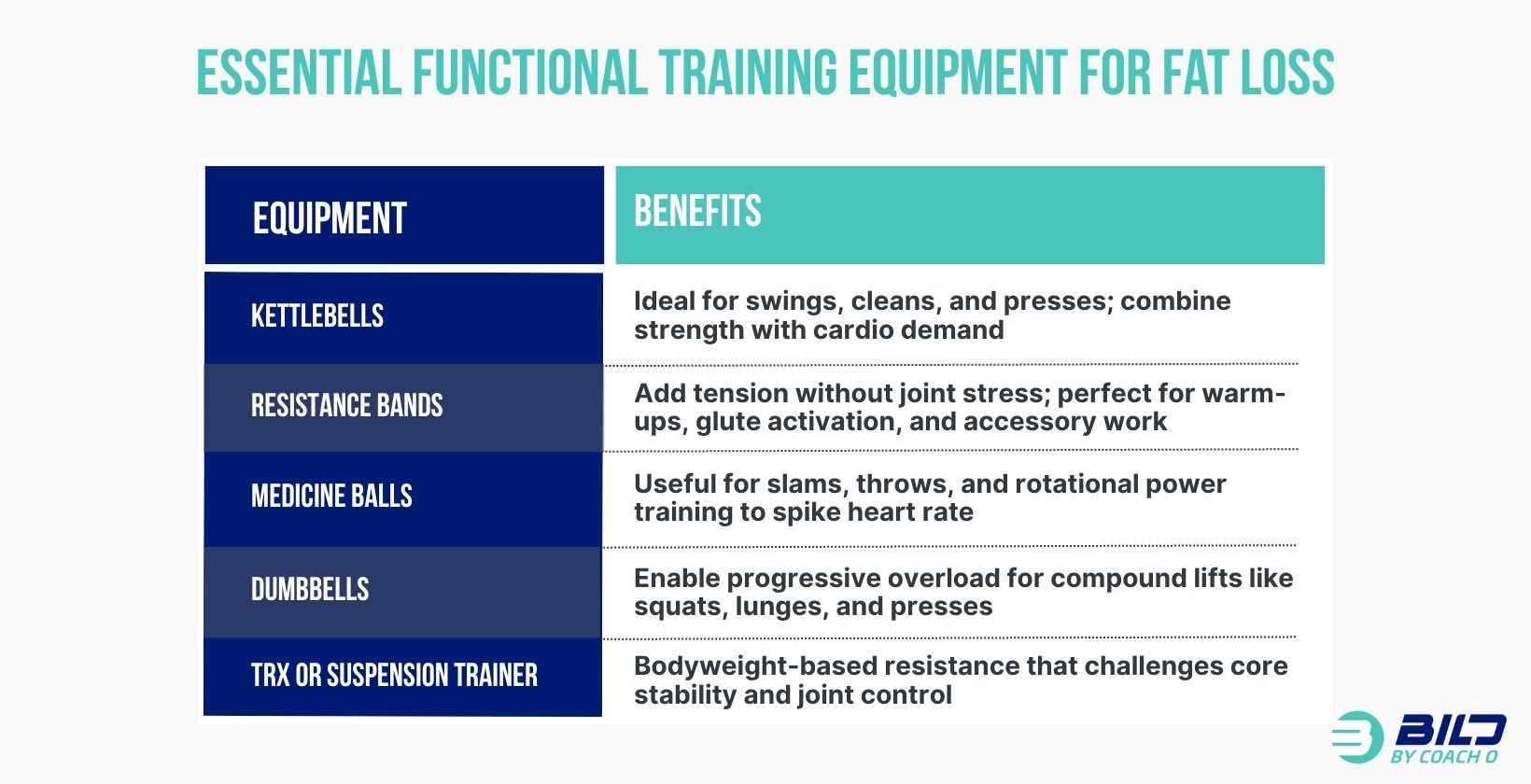 ESSENTIAL FUNCTIONAL TRAINING EQUIPMENT FOR FAT LOSS

| EQUIPMENT | BENEFITS |
|---|---|
| KETTLEBELLS | Ideal for swings, cleans, and presses; combine strength with cardio demand |
| RESISTANCE BANDS | Add tension without joint stress; perfect for warm-ups, glute activation, and accessory work |
| MEDICINE BALLS | Useful for slams, throws, and rotational power training to spike heart rate |
| DUMBBELLS | Enable progressive overload for compound lifts like squats, lunges, and presses |
| TRX OR SUSPENSION TRAINER | Bodyweight-based resistance that challenges core stability and joint control |

BILD
BY COACH O